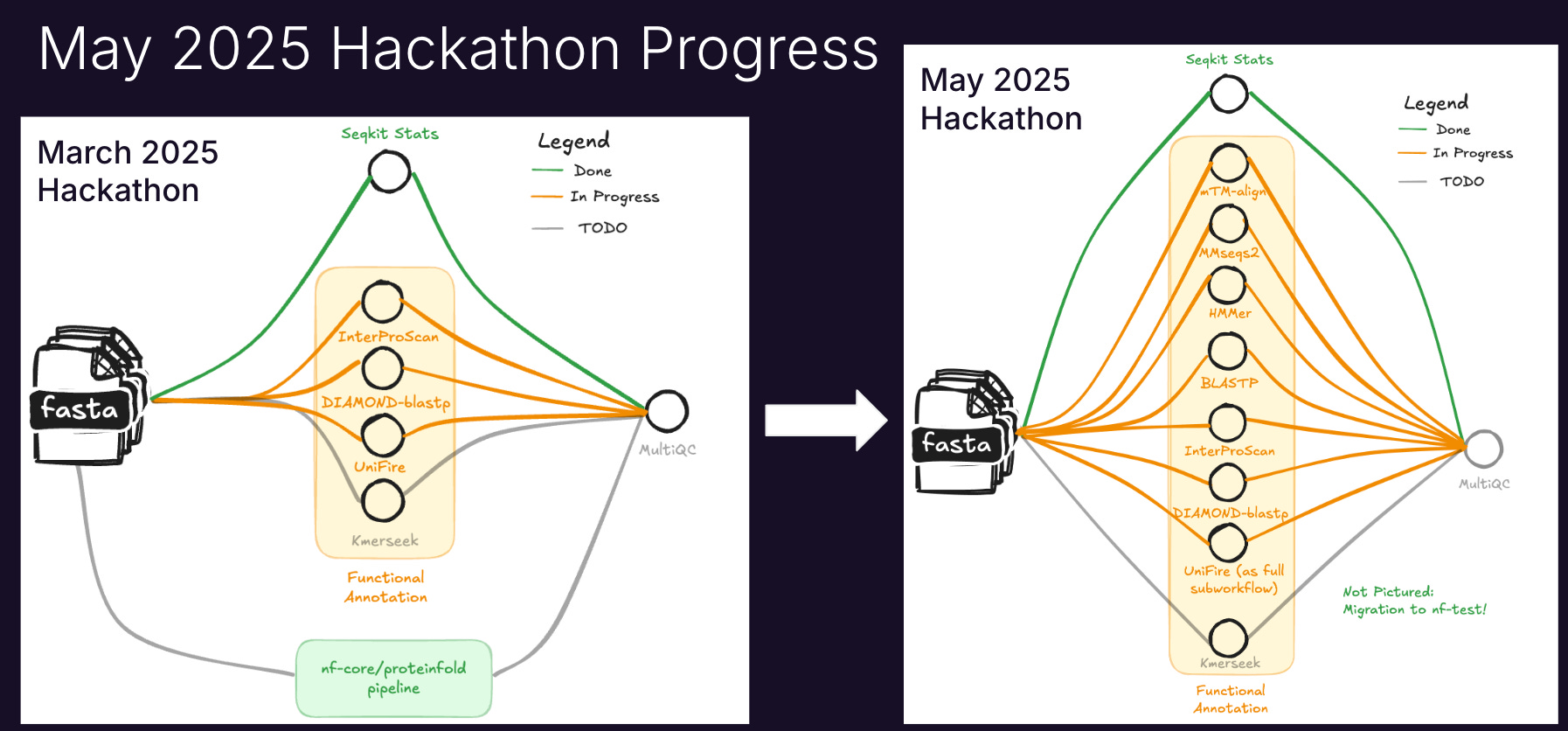 May 2025 Hackathon Progress

March 2025 Hackathon

Seqkit Stats

Legend
Done
In Progress
TODO

fasta

InterProScan
DIAMOND-blastp
UniFire
Kmerseek

Functional Annotation

MultiQC

nf-core/proteinfold pipeline

May 2025 Hackathon

Seqkit Stats

Legend
Done
In Progress
TODO

fasta

mTM-align
MMseqs2
HMMer
BLASTP
InterProScan
DIAMOND-blastp
UniFire (as full subworkflow)
Kmerseek

Functional Annotation

MultiQC

Not Pictured: Migration to nf-test!